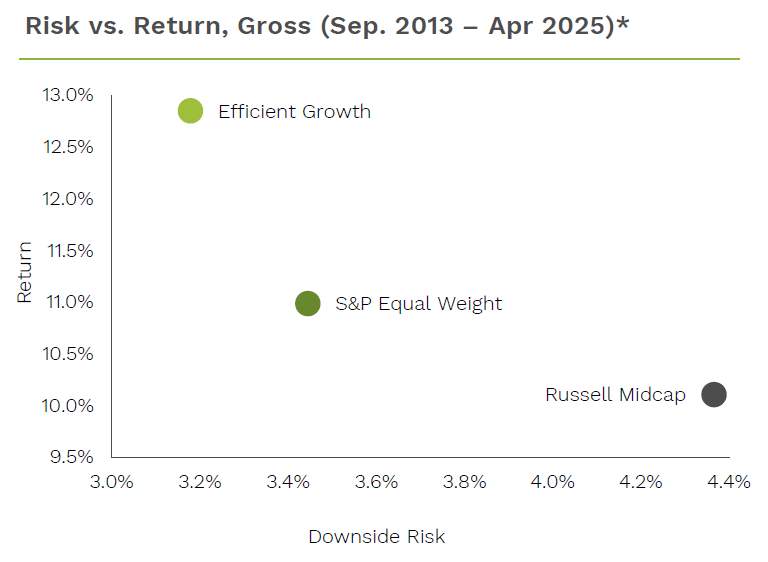 Risk vs. Return, Gross (Sep. 2013 – Apr 2025)*

13.0%
12.5%
12.0%
11.5%
11.0%
10.5%
10.0%
9.5%

Return

Efficient Growth

S&P Equal Weight

Russell Midcap

3.0%
3.2%
3.4%
3.6%
3.8%
4.0%
4.2%
4.4%

Downside Risk